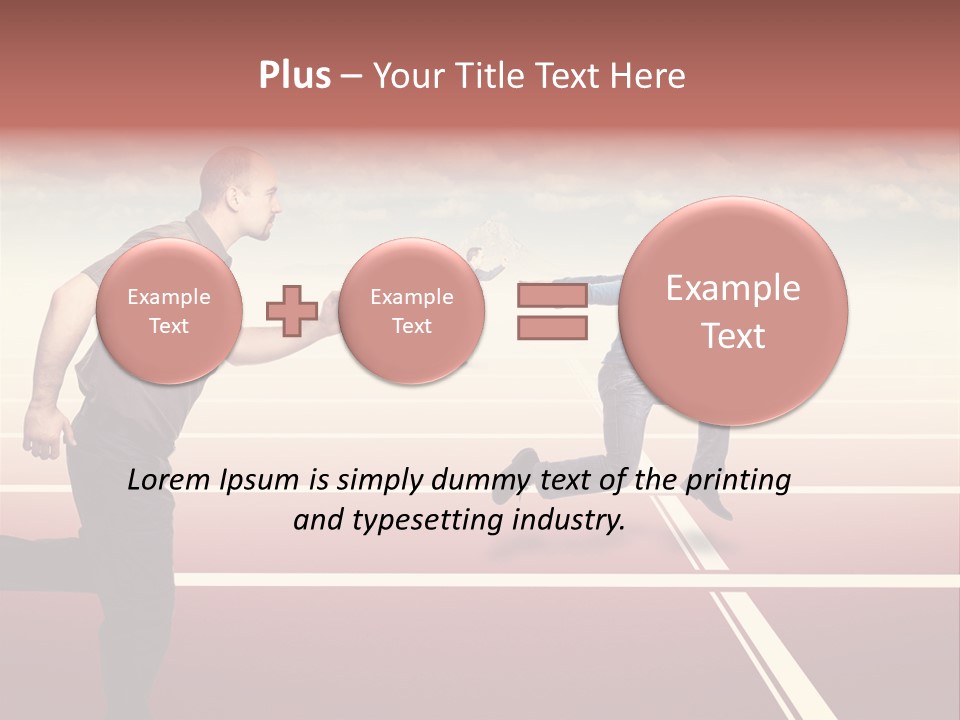 Plus – Your Title Text Here

Example Text

Example Text

Example Text

Lorem Ipsum is simply dummy text of the printing and typesetting industry.